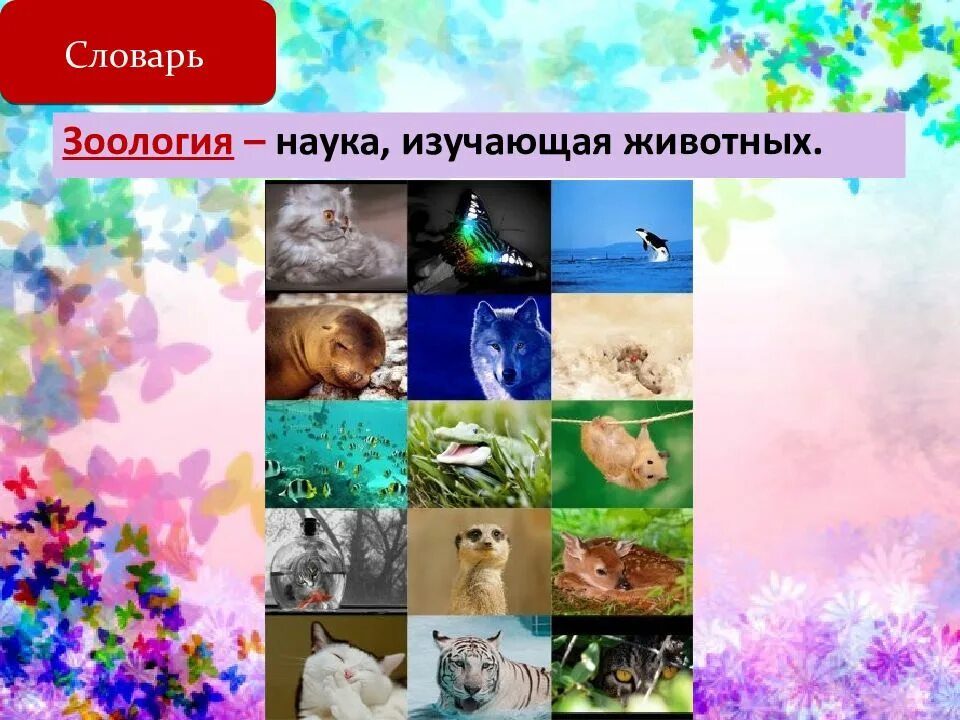 Словарь

Зоология – наука, изучающая животных.